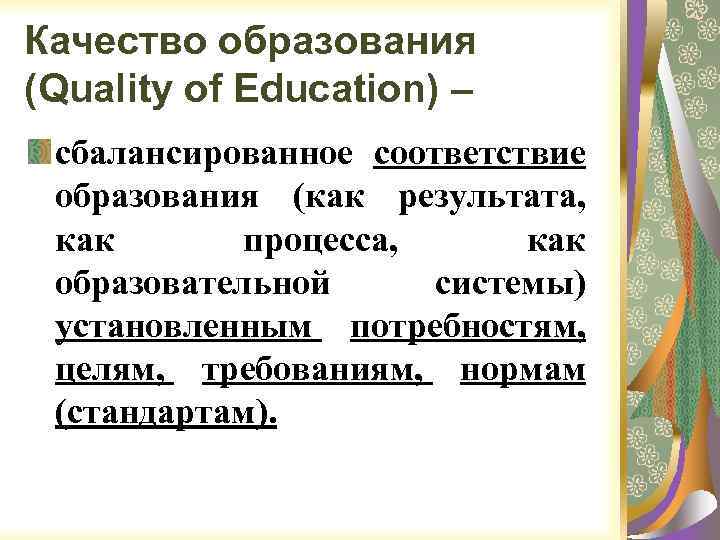 Качество образования (Quality of Education) –

сбалансированное соответствие образования (как результата, как процесса, как образовательной системы) установленным потребностям, целям, требованиям, нормам (стандартам).